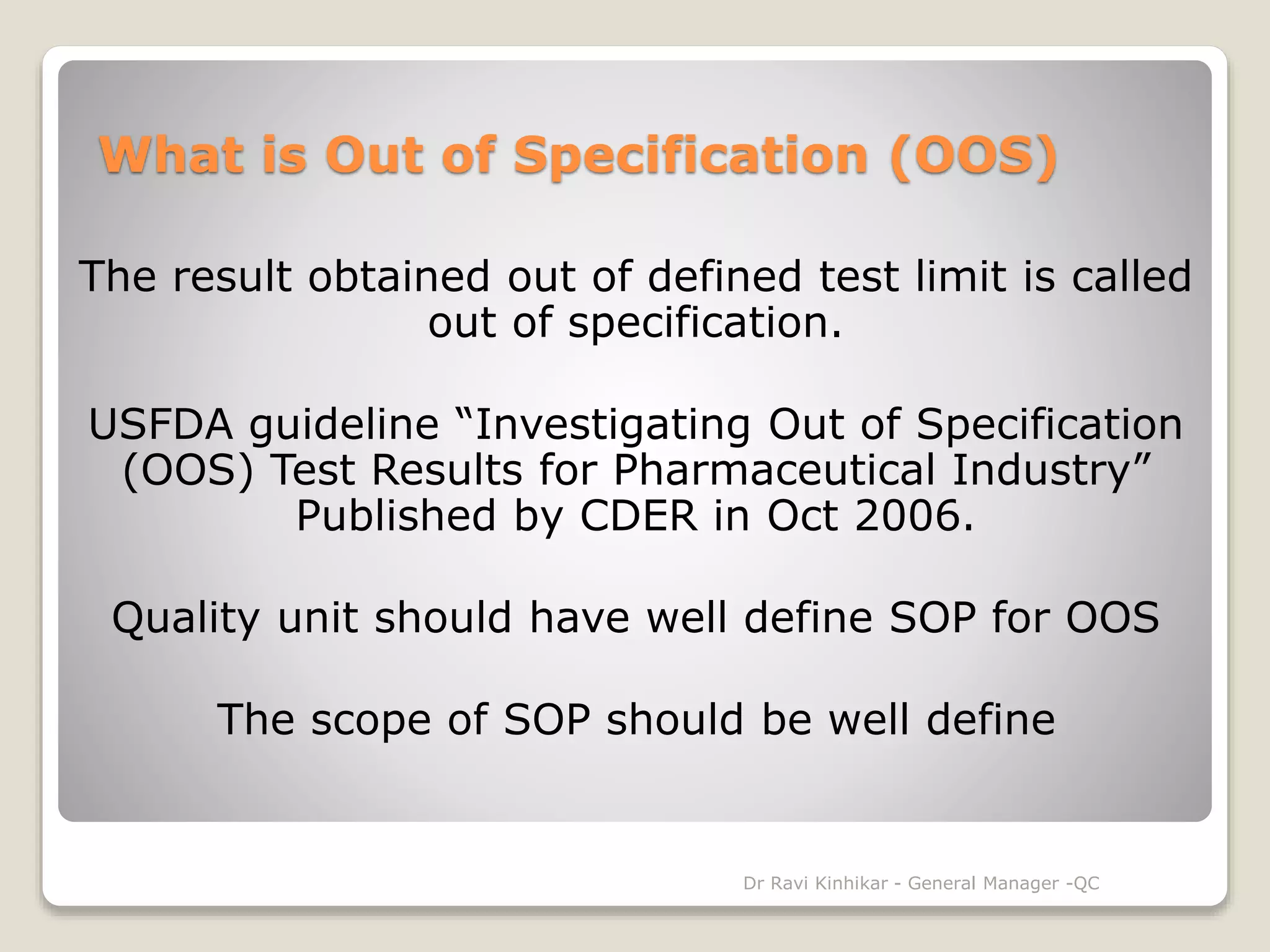 What is Out of Specification (OOS)

The result obtained out of defined test limit is called out of specification.

USFDA guideline “Investigating Out of Specification (OOS) Test Results for Pharmaceutical Industry” Published by CDER in Oct 2006.

Quality unit should have well define SOP for OOS

The scope of SOP should be well define

Dr Ravi Kinhikar - General Manager -QC